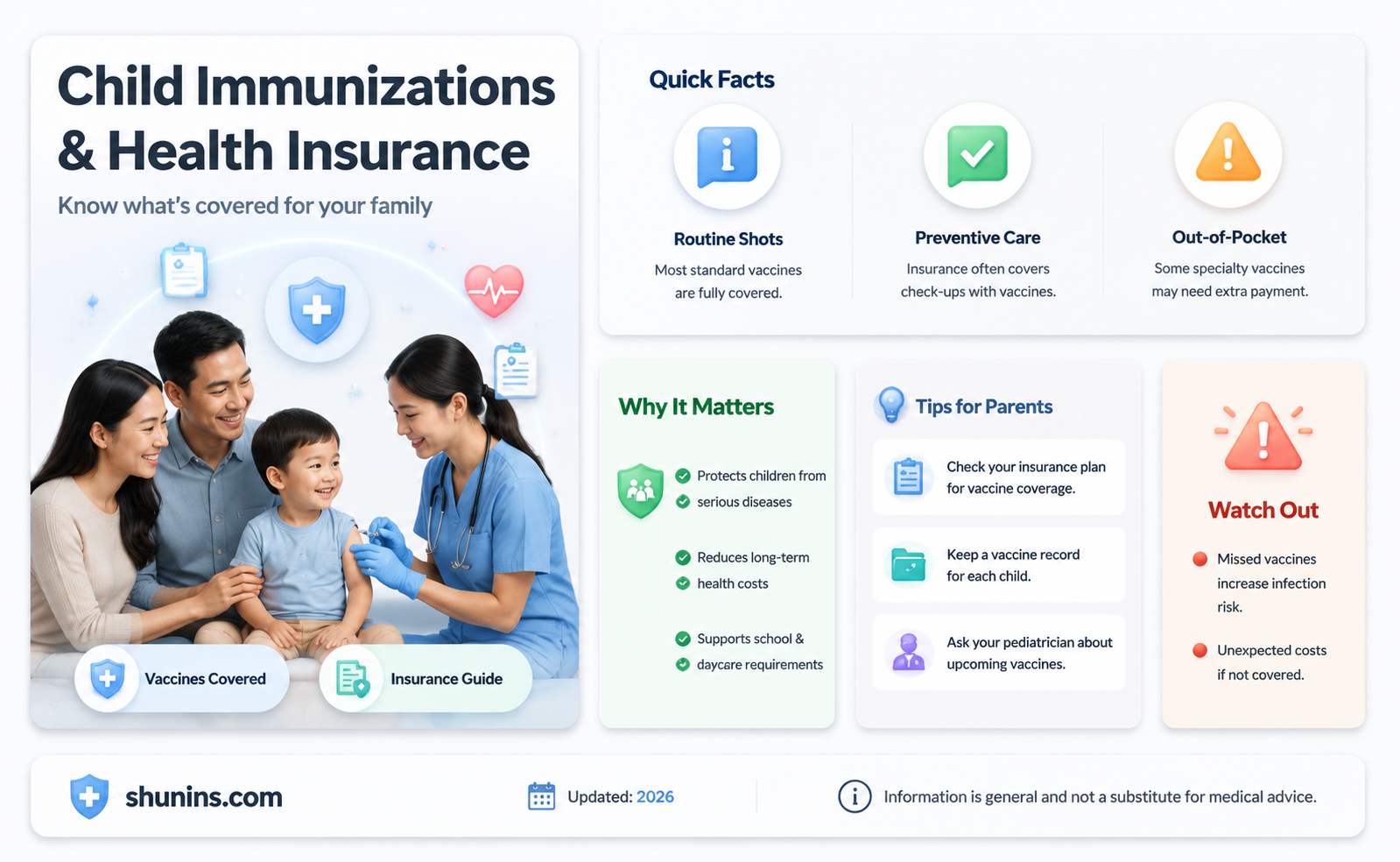 Child Immunizations & Health Insurance

Know what's covered for your family

Vaccines Covered

Insurance Guide

Quick Facts

Routine Shots
Most standard vaccines are fully covered.

Preventive Care
Insurance often covers check-ups with vaccines.

Out-of-Pocket
Some specialty vaccines may need extra payment.

Why It Matters

Protects children from serious diseases

Reduces long-term health costs

Supports school & daycare requirements

Tips for Parents

Check your insurance plan for vaccine coverage.

Keep a vaccine record for each child.

Ask your pediatrician about upcoming vaccines.

Watch Out

Missed vaccines increase infection risk.

Unexpected costs if not covered.

shunins.com

Updated: 2026

Information is general and not a substitute for medical advice.